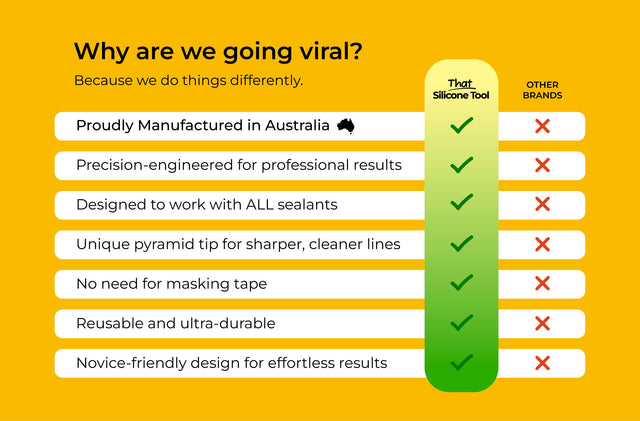 Why are we going viral?

Because we do things differently.

| | That Silicone Tool | OTHER BRANDS |
|---|---|---|
| Proudly Manufactured in Australia | ✓ | ✗ |
| Precision-engineered for professional results | ✓ | ✗ |
| Designed to work with ALL sealants | ✓ | ✗ |
| Unique pyramid tip for sharper, cleaner lines | ✓ | ✗ |
| No need for masking tape | ✓ | ✗ |
| Reusable and ultra-durable | ✓ | ✗ |
| Novice-friendly design for effortless results | ✓ | ✗ |